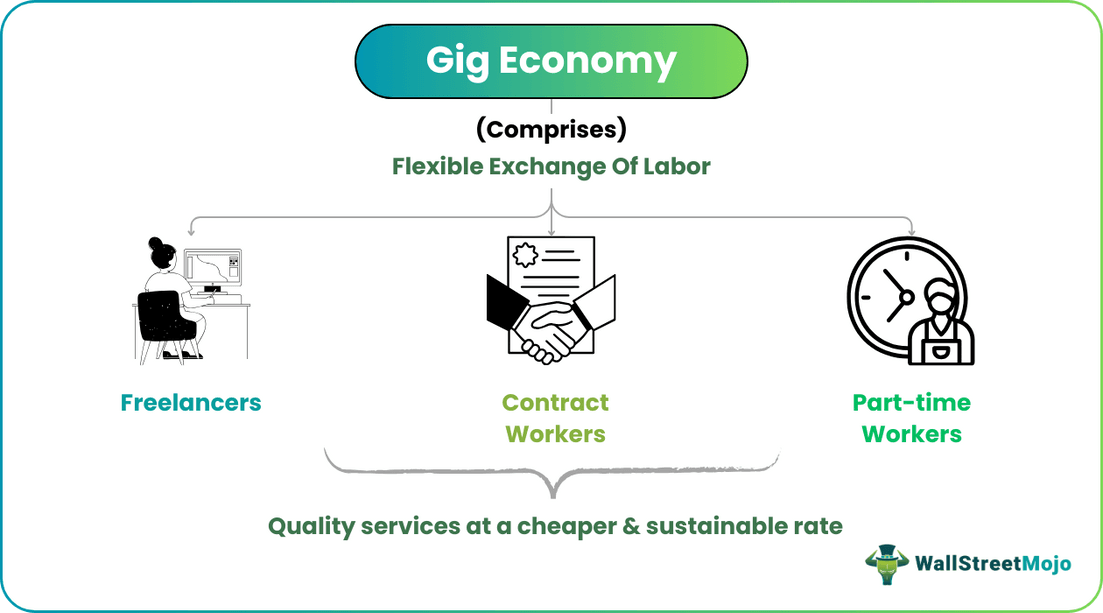 Gig Economy

(Comprises)

Flexible Exchange Of Labor

Freelancers

Contract Workers

Part-time Workers

Quality services at a cheaper & sustainable rate

WallStreetMojo